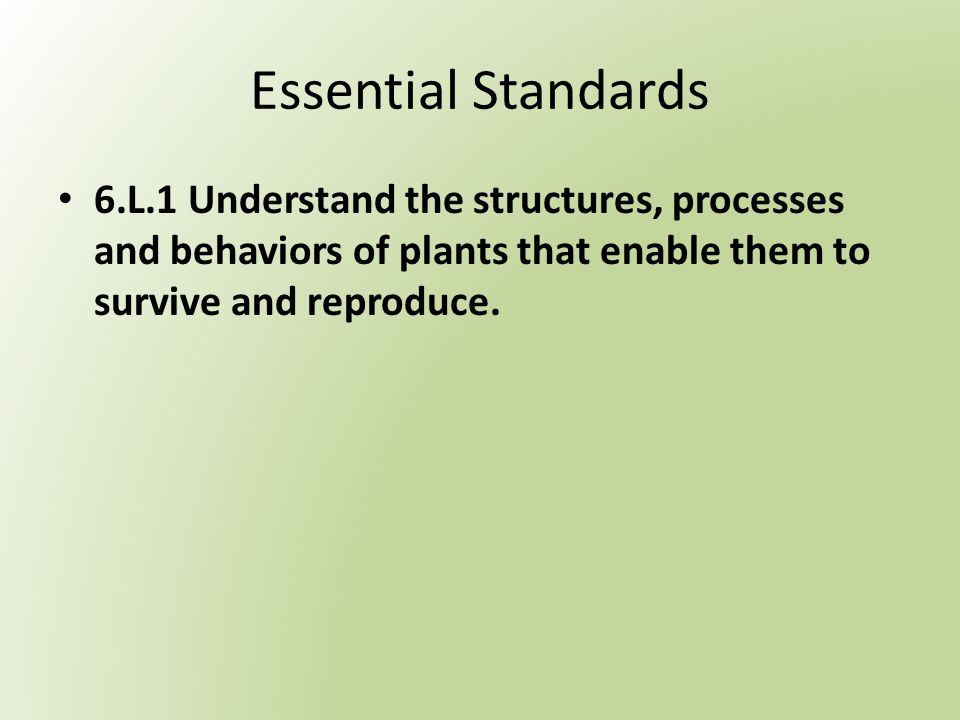 Essential Standards

• 6.L.1 Understand the structures, processes and behaviors of plants that enable them to survive and reproduce.